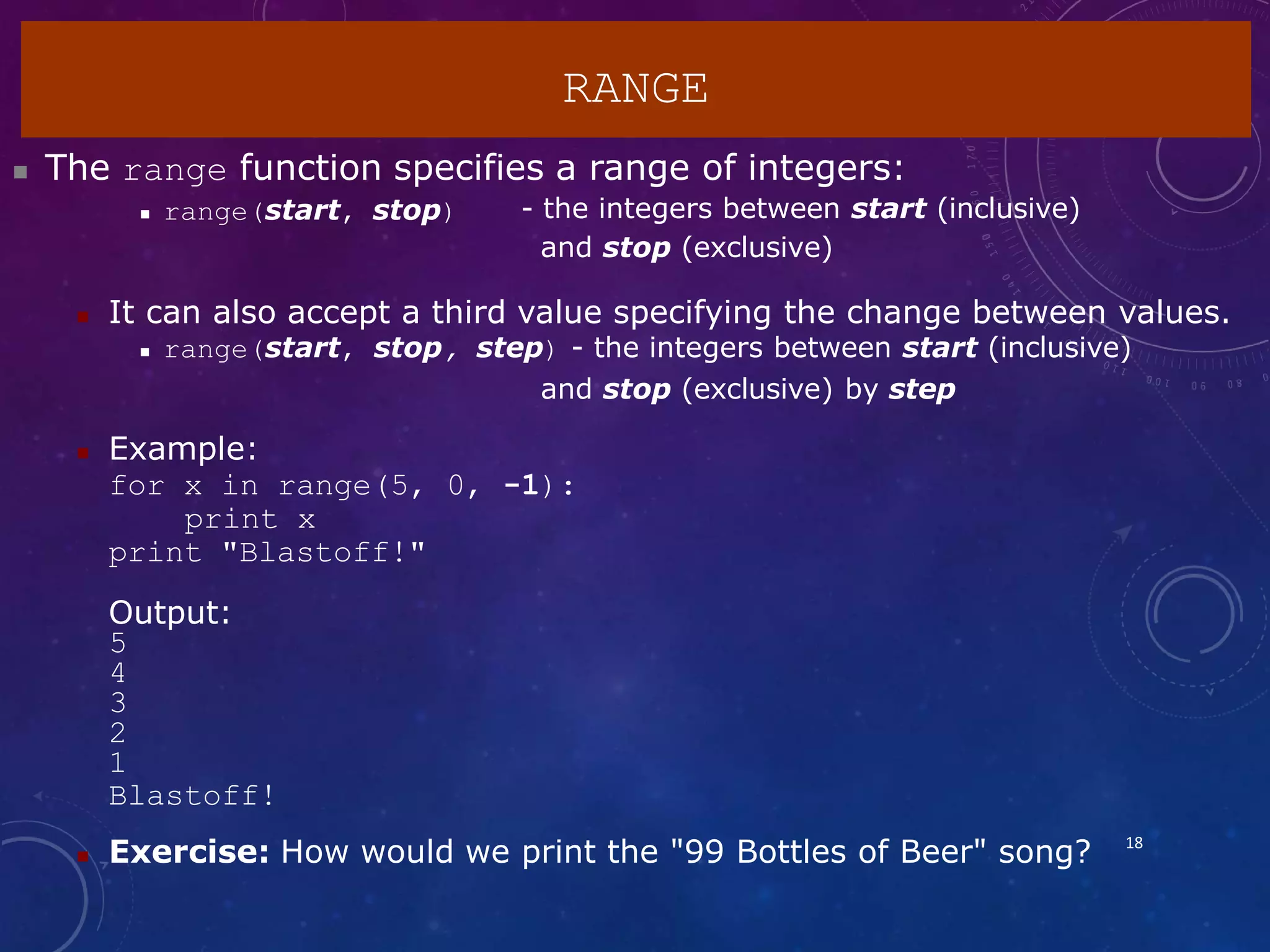 RANGE

The range function specifies a range of integers:

range(start, stop) - the integers between start (inclusive) and stop (exclusive)

It can also accept a third value specifying the change between values.

range(start, stop, step) - the integers between start (inclusive) and stop (exclusive) by step

Example:
for x in range(5, 0, -1):
    print x
print "Blastoff!"

Output:
5
4
3
2
1
Blastoff!

Exercise: How would we print the "99 Bottles of Beer" song?

18